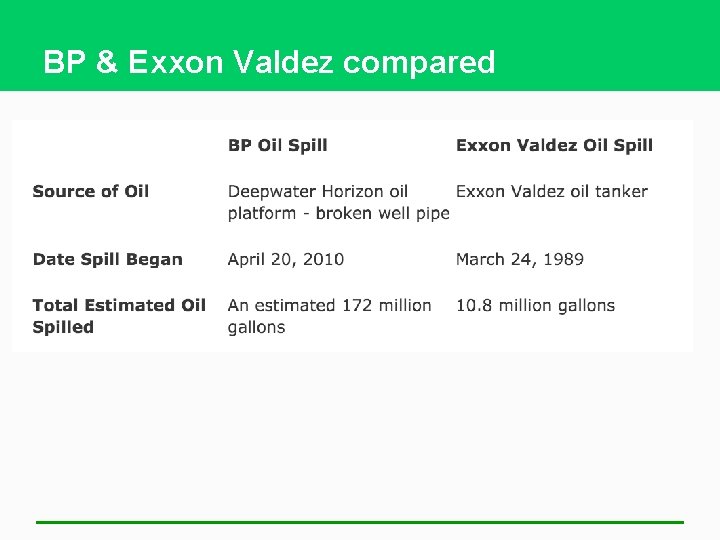 BP & Exxon Valdez compared

| | BP Oil Spill | Exxon Valdez Oil Spill |
|---|---|---|
| Source of Oil | Deepwater Horizon oil platform - broken well pipe | Exxon Valdez oil tanker |
| Date Spill Began | April 20, 2010 | March 24, 1989 |
| Total Estimated Oil Spilled | An estimated 172 million gallons | 10.8 million gallons |